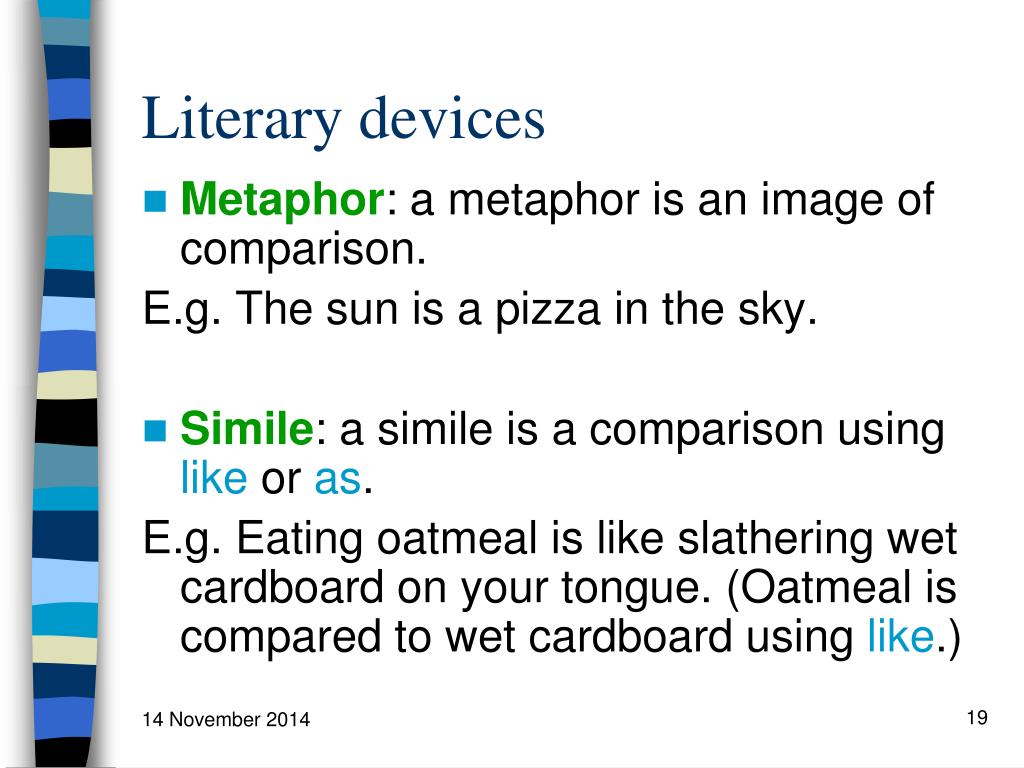 Literary devices

Metaphor: a metaphor is an image of comparison.

E.g. The sun is a pizza in the sky.

Simile: a simile is a comparison using like or as.

E.g. Eating oatmeal is like slathering wet cardboard on your tongue. (Oatmeal is compared to wet cardboard using like.)

14 November 2014

19